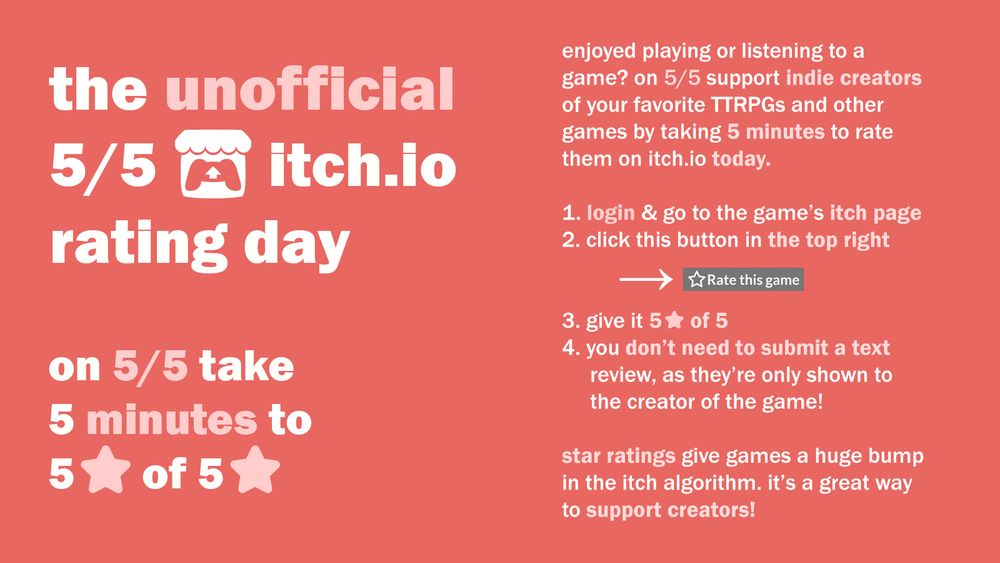 the unofficial 5/5 itch.io rating day

on 5/5 take 5 minutes to 5 of 5

enjoyed playing or listening to a game? on 5/5 support indie creators of your favorite TTRPGs and other games by taking 5 minutes to rate them on itch.io today.

1. login & go to the game's itch page
2. click this button in the top right

Rate this game

3. give it 5 of 5
4. you don't need to submit a text review, as they're only shown to the creator of the game!

star ratings give games a huge bump in the itch algorithm. it's a great way to support creators!